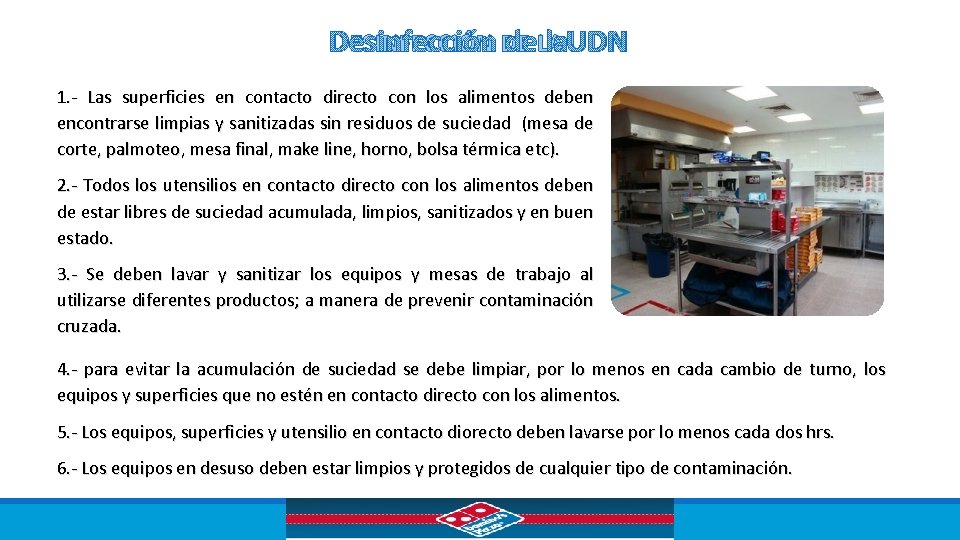 Desinfección de la UDN

1.- Las superficies en contacto directo con los alimentos deben encontrarse limpias y sanitizadas sin residuos de suciedad (mesa de corte, palmoteo, mesa final, make line, horno, bolsa térmica etc).

2.- Todos los utensilios en contacto directo con los alimentos deben de estar libres de suciedad acumulada, limpios, sanitizados y en buen estado.

3.- Se deben lavar y sanitizar los equipos y mesas de trabajo al utilizarse diferentes productos; a manera de prevenir contaminación cruzada.

4.- para evitar la acumulación de suciedad se debe limpiar, por lo menos en cada cambio de turno, los equipos y superficies que no estén en contacto directo con los alimentos.

5.- Los equipos, superficies y utensilio en contacto diorecto deben lavarse por lo menos cada dos hrs.

6.- Los equipos en desuso deben estar limpios y protegidos de cualquier tipo de contaminación.

Domino's Pizza